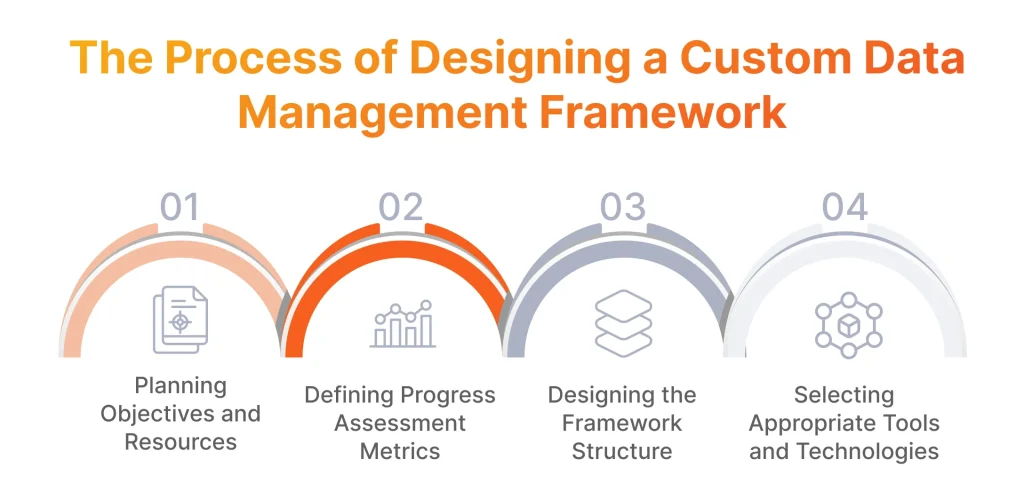 The Process of Designing a Custom Data Management Framework

01
Planning Objectives and Resources

02
Defining Progress Assessment Metrics

03
Designing the Framework Structure

04
Selecting Appropriate Tools and Technologies